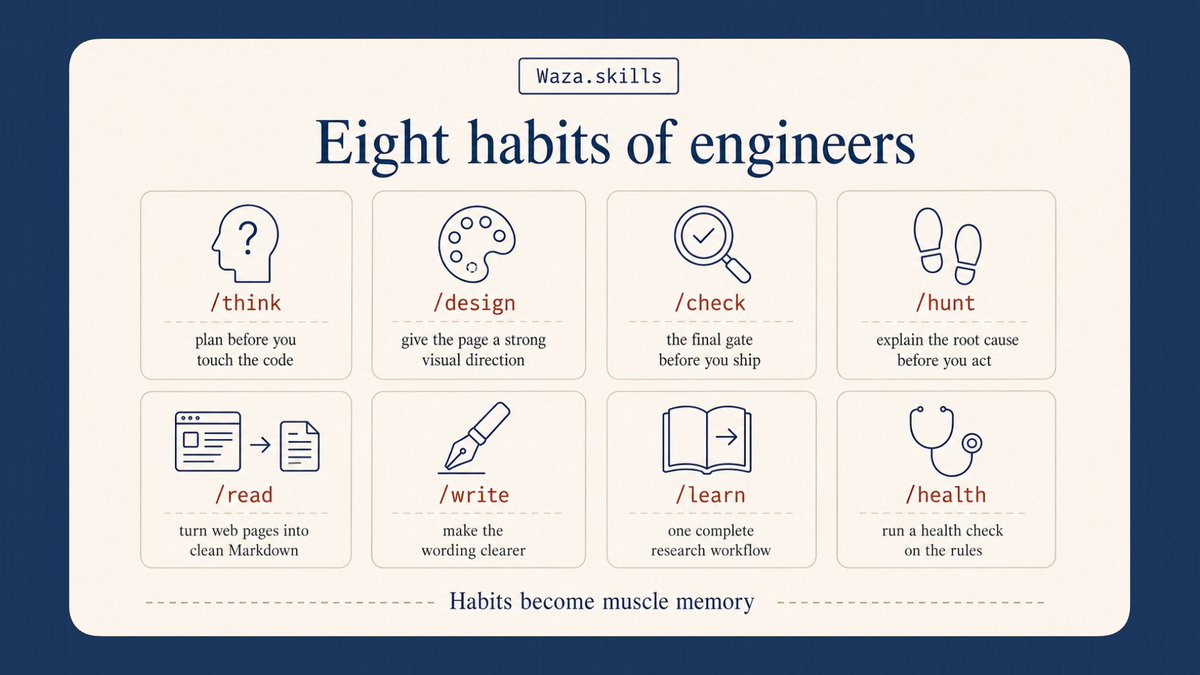 Waza.skills

Eight habits of engineers

/think
plan before you touch the code

/design
give the page a strong visual direction

/check
the final gate before you ship

/hunt
explain the root cause before you act

/read
turn web pages into clean Markdown

/write
make the wording clearer

/learn
one complete research workflow

/health
run a health check on the rules

Habits become muscle memory